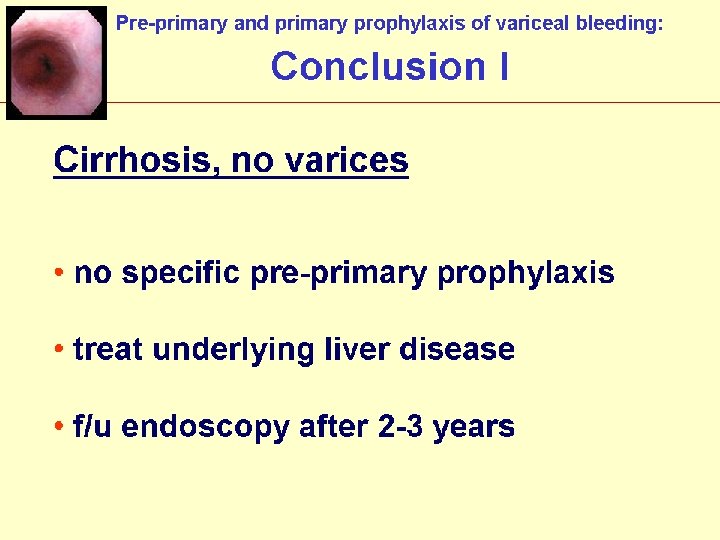 Pre-primary and primary prophylaxis of variceal bleeding:

Conclusion I

Cirrhosis, no varices

• no specific pre-primary prophylaxis

• treat underlying liver disease

• f/u endoscopy after 2-3 years